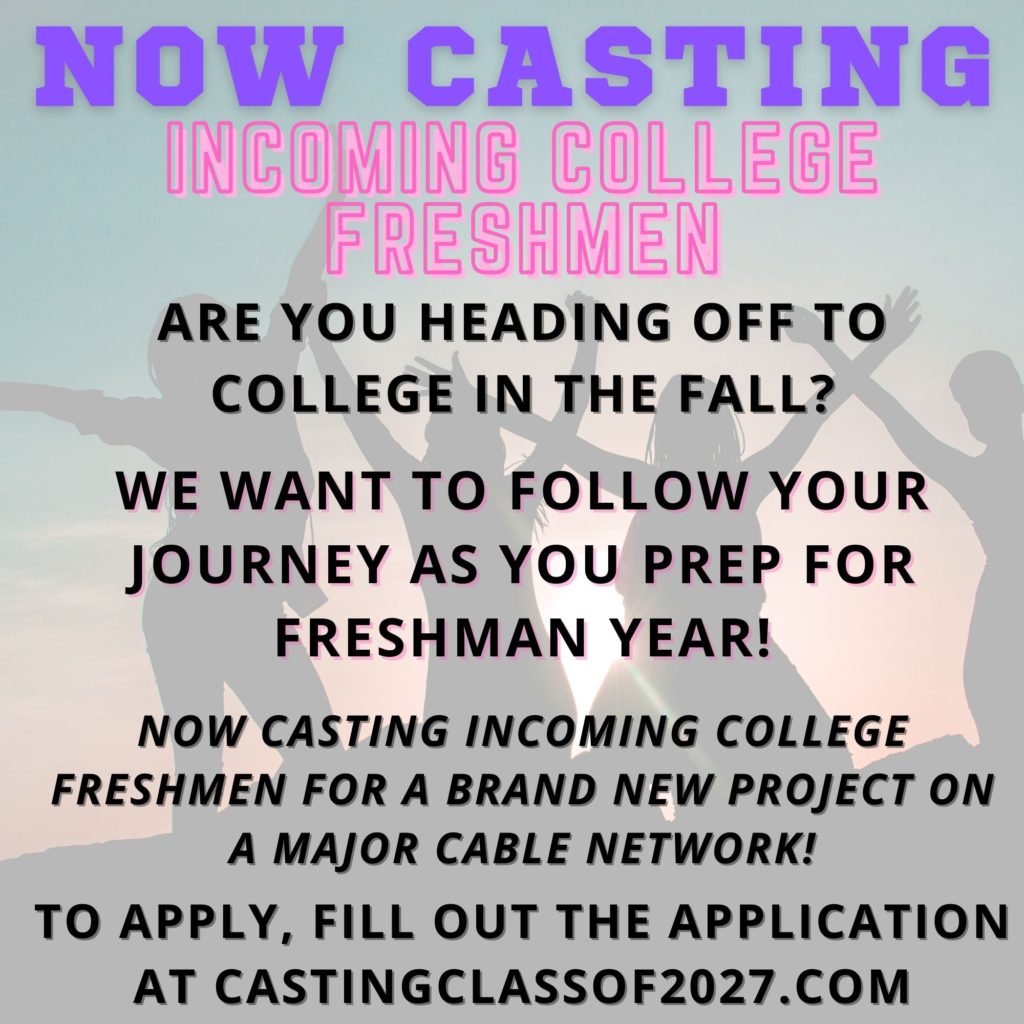 NOW CASTING

INCOMING COLLEGE FRESHMEN

ARE YOU HEADING OFF TO COLLEGE IN THE FALL?

WE WANT TO FOLLOW YOUR JOURNEY AS YOU PREP FOR FRESHMAN YEAR!

NOW CASTING INCOMING COLLEGE FRESHMEN FOR A BRAND NEW PROJECT ON A MAJOR CABLE NETWORK!

TO APPLY, FILL OUT THE APPLICATION AT CASTINGCLASSOF2027.COM